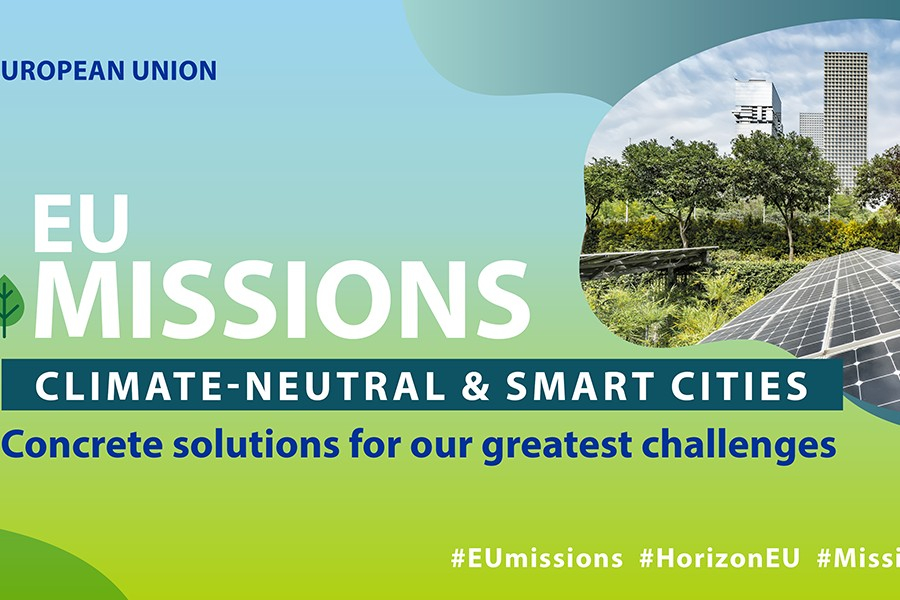 UROPEAN UNION

EU
MISSIONS

CLIMATE-NEUTRAL & SMART CITIES

Concrete solutions for our greatest challenges

#EUmissions #HorizonEU #Missi